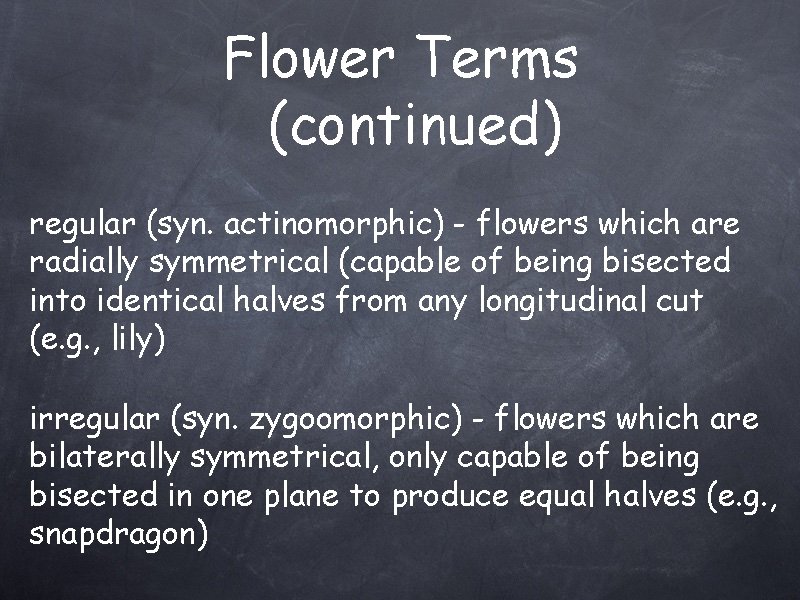 Flower Terms (continued)

regular (syn. actinomorphic) - flowers which are radially symmetrical (capable of being bisected into identical halves from any longitudinal cut (e.g., lily)

irregular (syn. zygoomorphic) - flowers which are bilaterally symmetrical, only capable of being bisected in one plane to produce equal halves (e.g., snapdragon)